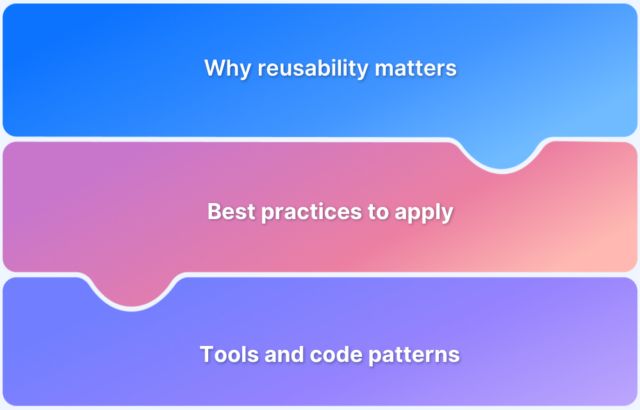 Why reusability matters

Best practices to apply

Tools and code patterns